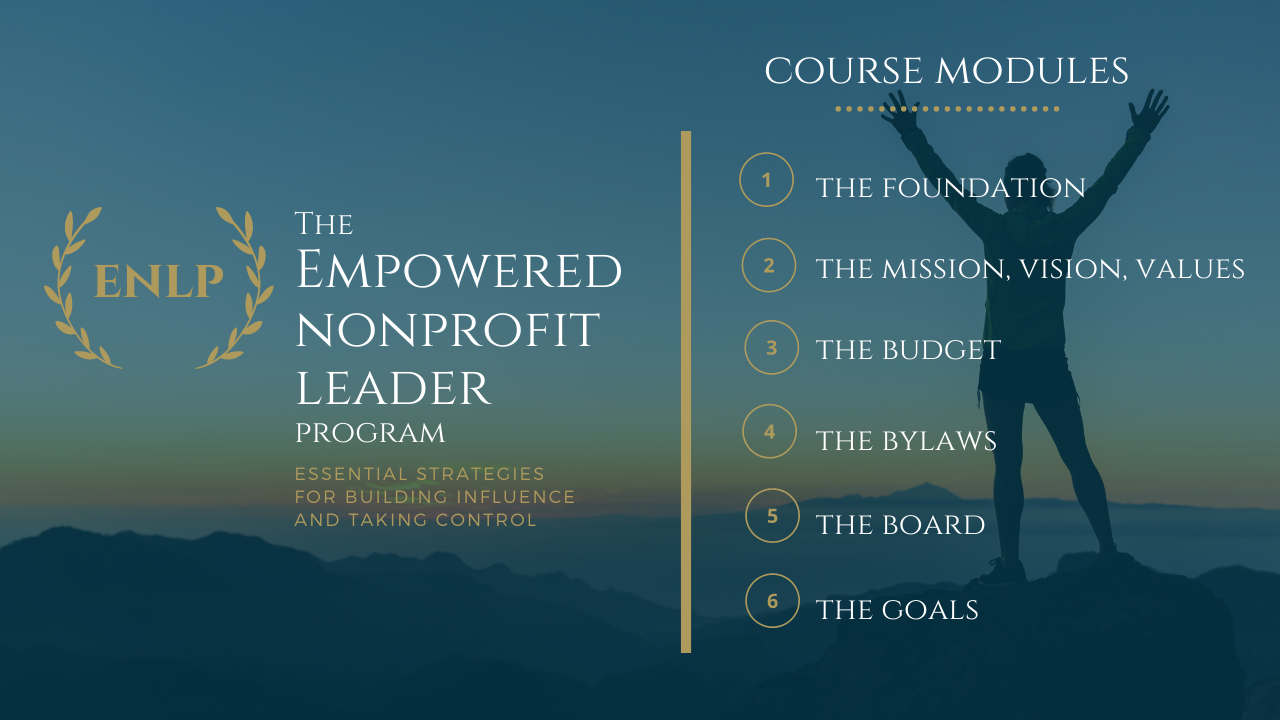 ENLP

The
Empowered
nonprofit
leader
program

ESSENTIAL STRATEGIES FOR BUILDING INFLUENCE AND TAKING CONTROL

COURSE MODULES

1 THE FOUNDATION

2 THE MISSION, VISION, VALUES

3 THE BUDGET

4 THE BYLAWS

5 THE BOARD

6 THE GOALS